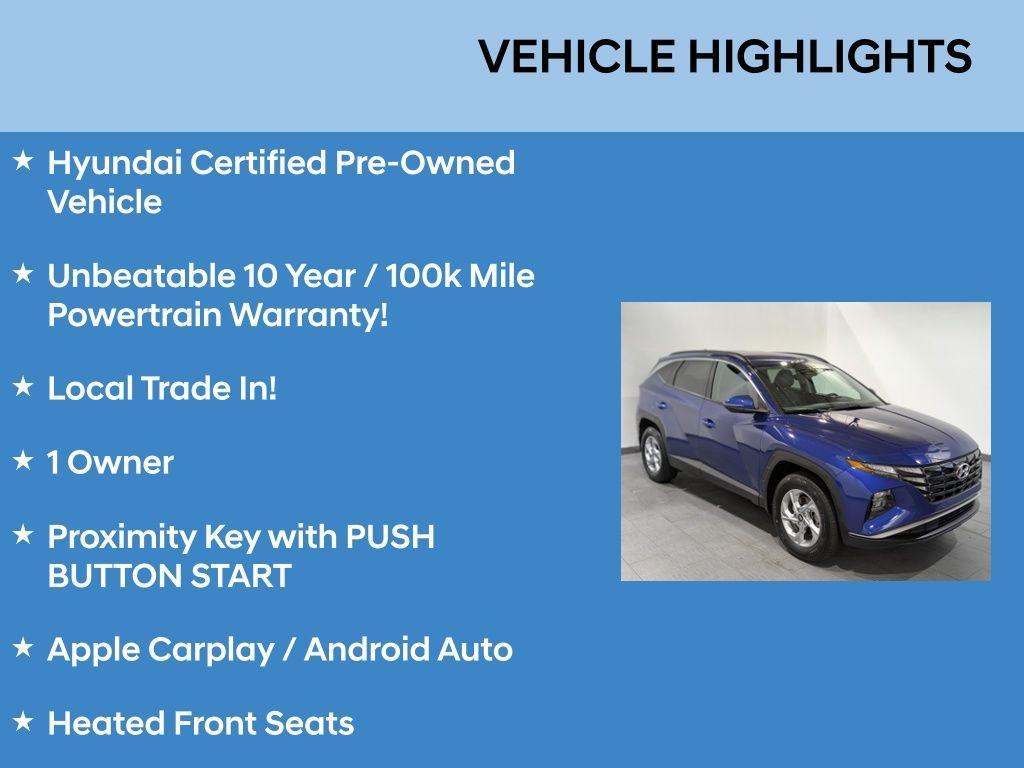 VEHICLE HIGHLIGHTS

★ Hyundai Certified Pre-Owned Vehicle

★ Unbeatable 10 Year / 100k Mile Powertrain Warranty!

★ Local Trade In!

★ 1 Owner

★ Proximity Key with PUSH BUTTON START

★ Apple Carplay / Android Auto

★ Heated Front Seats